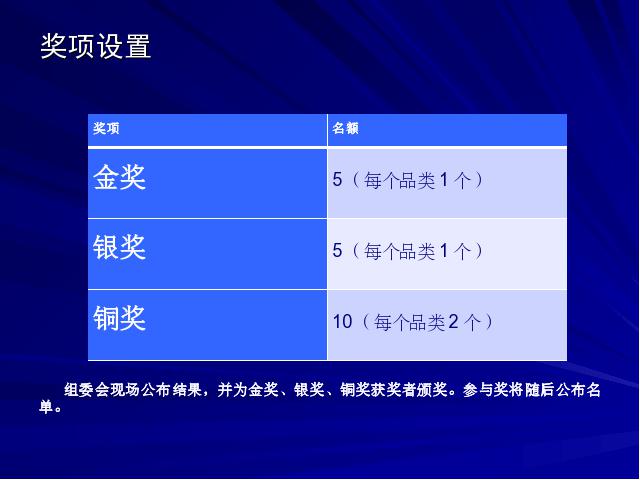 奖项设置

| 奖项 | 名额 |
|---|---|
| 金奖 | 5（每个品类 1 个） |
| 银奖 | 5（每个品类 1 个） |
| 铜奖 | 10（每个品类 2 个） |

组委会现场公布结果，并为金奖、银奖、铜奖获奖者颁奖。参与奖将随后公布名单。